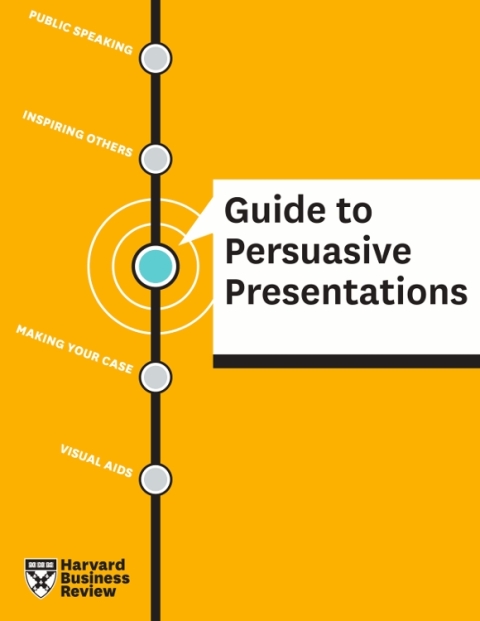 PUBLIC SPEAKING

INSPIRING OTHERS

Guide to Persuasive Presentations

MAKING YOUR CASE

VISUAL AIDS

Harvard Business Review